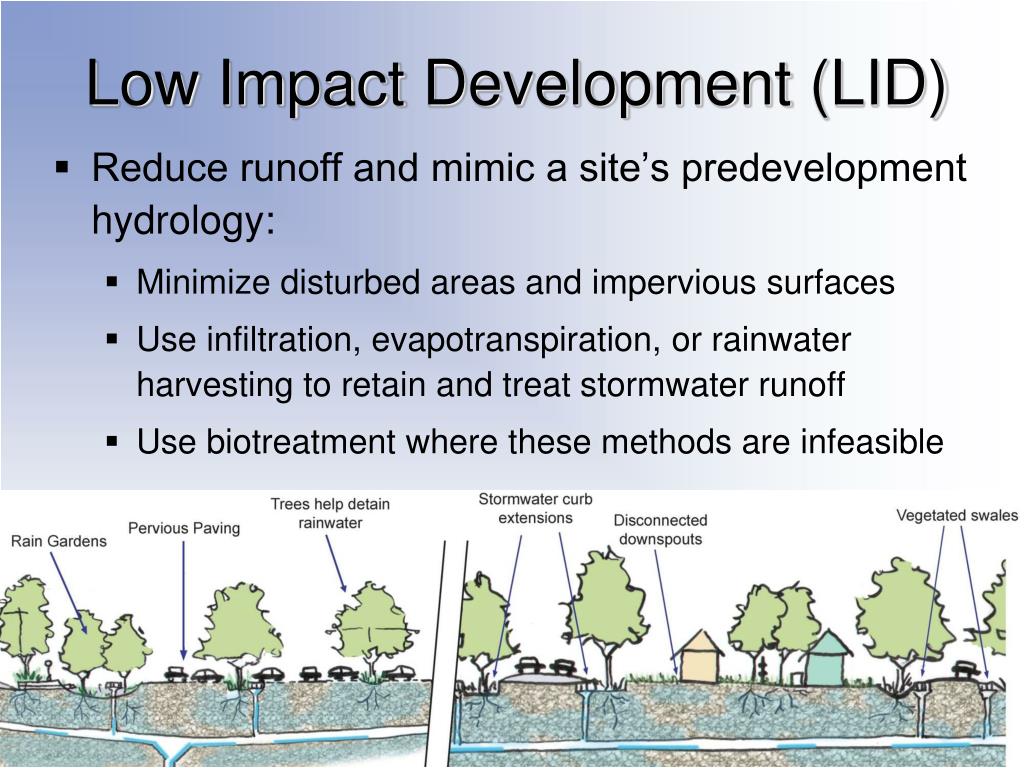 Low Impact Development (LID)

▪ Reduce runoff and mimic a site's predevelopment hydrology:

▪ Minimize disturbed areas and impervious surfaces

▪ Use infiltration, evapotranspiration, or rainwater harvesting to retain and treat stormwater runoff

▪ Use biotreatment where these methods are infeasible

Rain Gardens

Pervious Paving

Trees help detain rainwater

Stormwater curb extensions

Disconnected downspouts

Vegetated swales